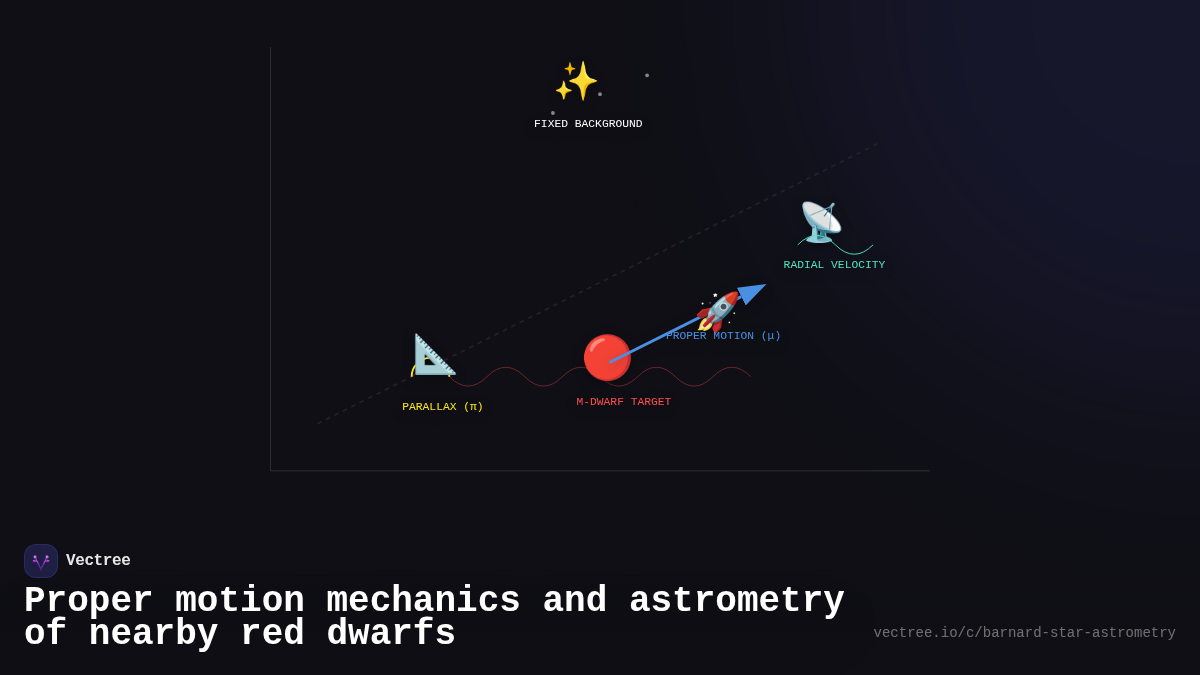 FIXED BACKGROUND

RADIAL VELOCITY

PROPER MOTION (μ)

PARALLAX (π)

M-DWARF TARGET

Vectree

Proper motion mechanics and astrometry of nearby red dwarfs

vectree.io/c/barnard-star-astrometry